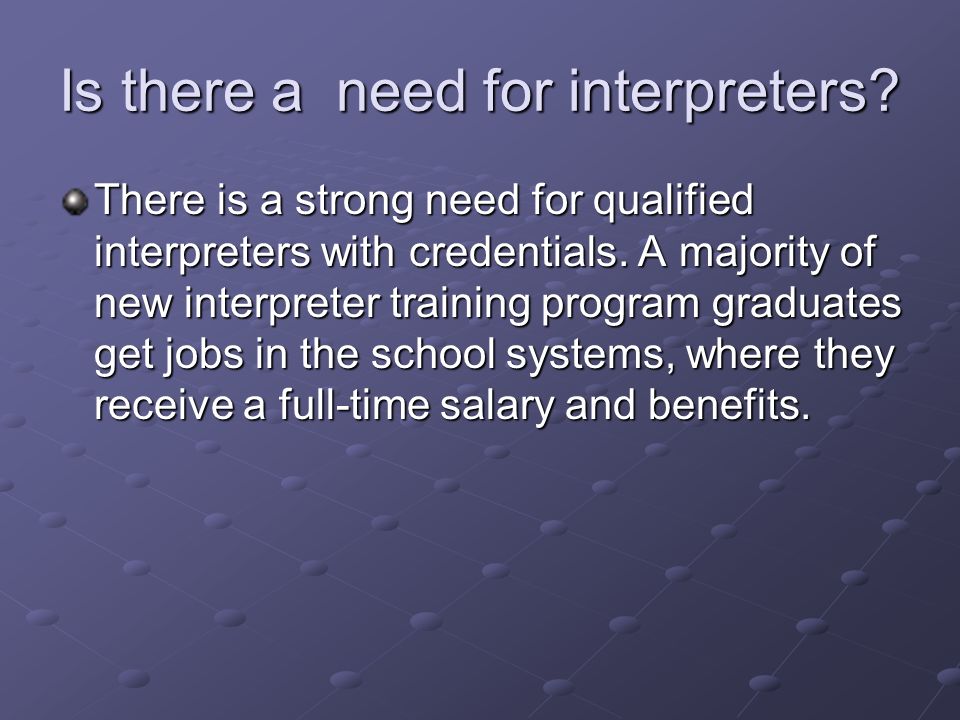 Is there a  need for interpreters?

There is a strong need for qualified interpreters with credentials. A majority of new interpreter training program graduates get jobs in the school systems, where they receive a full-time salary and benefits.